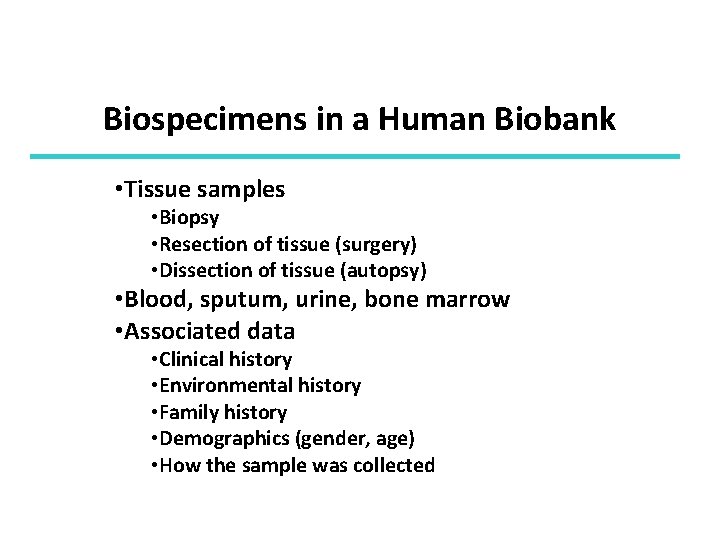 Biospecimens in a Human Biobank

•Tissue samples
•Biopsy
•Resection of tissue (surgery)
•Dissection of tissue (autopsy)
•Blood, sputum, urine, bone marrow
•Associated data
•Clinical history
•Environmental history
•Family history
•Demographics (gender, age)
•How the sample was collected